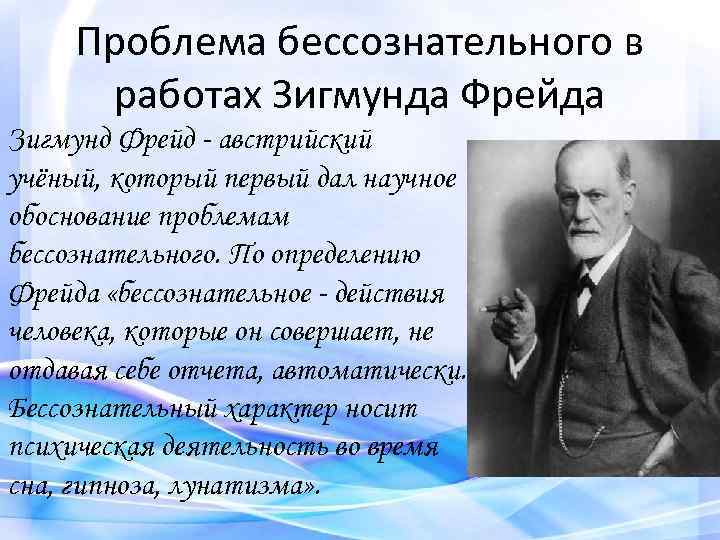 Проблема бессознательного в работах Зигмунда Фрейда

Зигмунд Фрейд - австрийский учёный, который первый дал научное обоснование проблемам бессознательного. По определению Фрейда «бессознательное - действия человека, которые он совершает, не отдавая себе отчета, автоматически. Бессознательный характер носит психическая деятельность во время сна, гипноза, лунатизма».